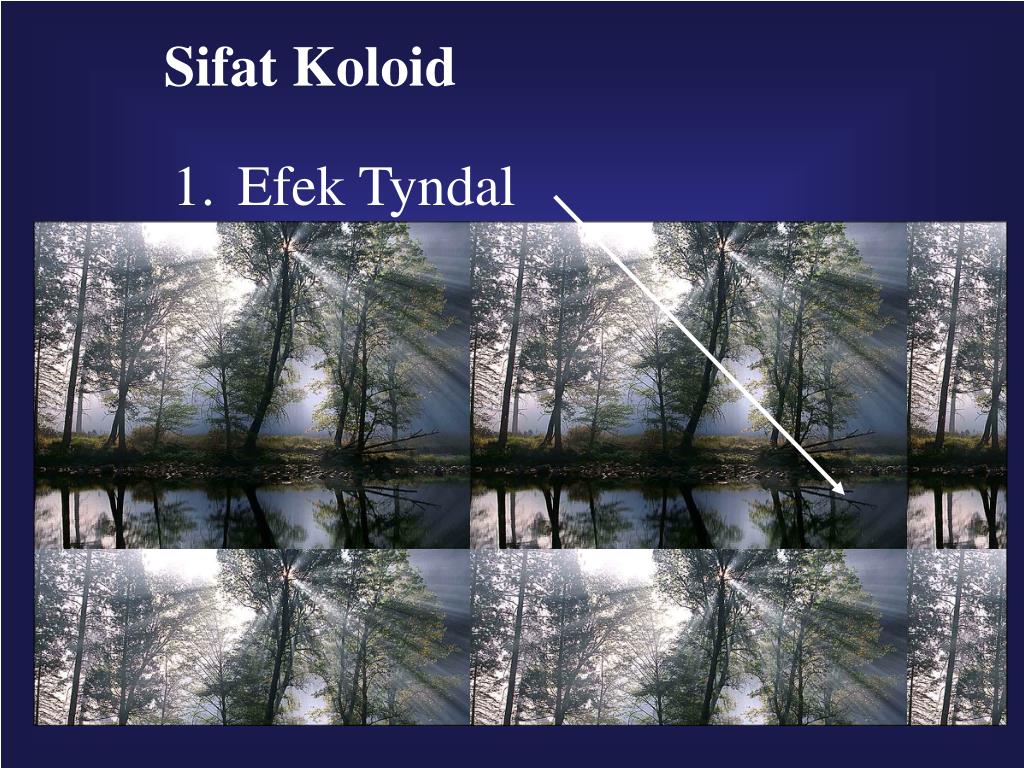 Sifat Koloid

1. Efek Tyndal